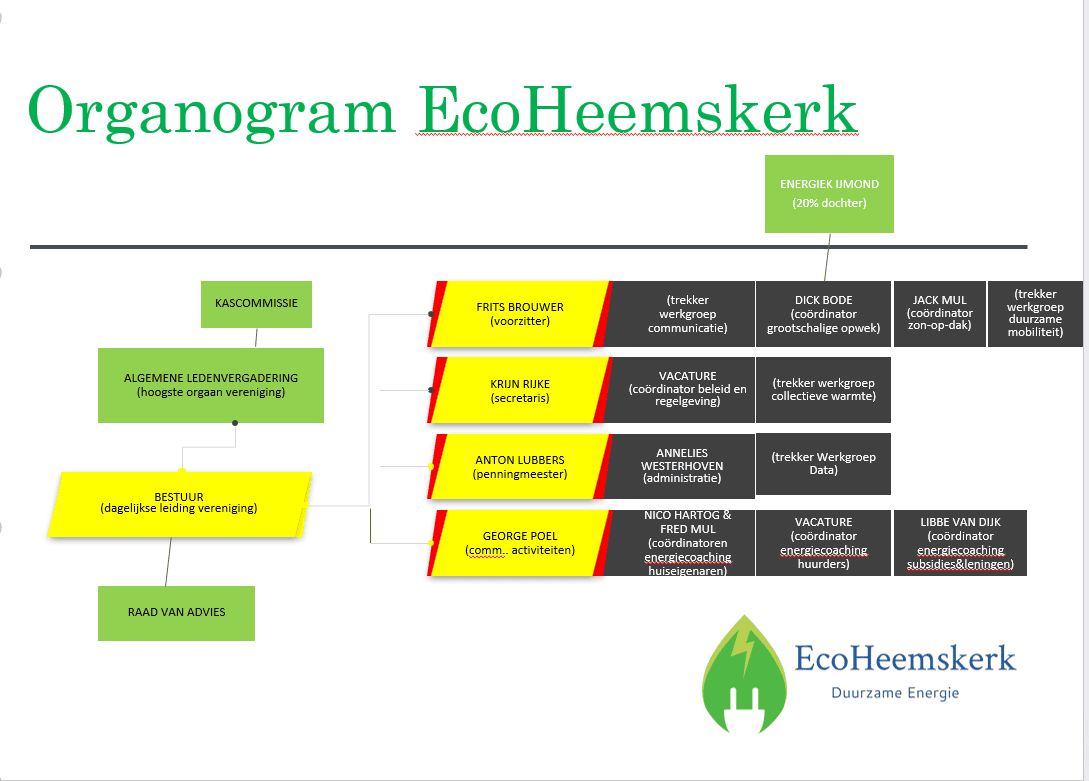 Organogram EcoHeemskerk

ENERGIEK IJMOND
(20% dochter)

KASCOMMISSIE

ALGEMENE LEDENVERGADERING
(hoogste orgaan vereniging)

BESTUUR
(dagelijkse leiding vereniging)

RAAD VAN ADVIES

FRITS BROUWER
(voorzitter)

(trekker werkgroep communicatie)

DICK BODE
(coördinator grootschalige opwek)

JACK MUL
(coördinator zon-op-dak)

(trekker werkgroep duurzame mobiliteit)

KRIJN RIJKE
(secretaris)

VACATURE
(coördinator beleid en regelgeving)

(trekker werkgroep collectieve warmte)

ANTON LUBBERS
(penningmeester)

ANNELIES WESTERHOVEN
(administratie)

(trekker Werkgroep Data)

GEORGE POEL
(comm.. activiteiten)

NICO HARTOG & FRED MUL
(coördinatoren energiecoaching huiseigenaren)

VACATURE
(coördinator energiecoaching huurders)

LIBBE VAN DIJK
(coördinator energiecoaching subsidies&leningen)

EcoHeemskerk
Duurzame Energie